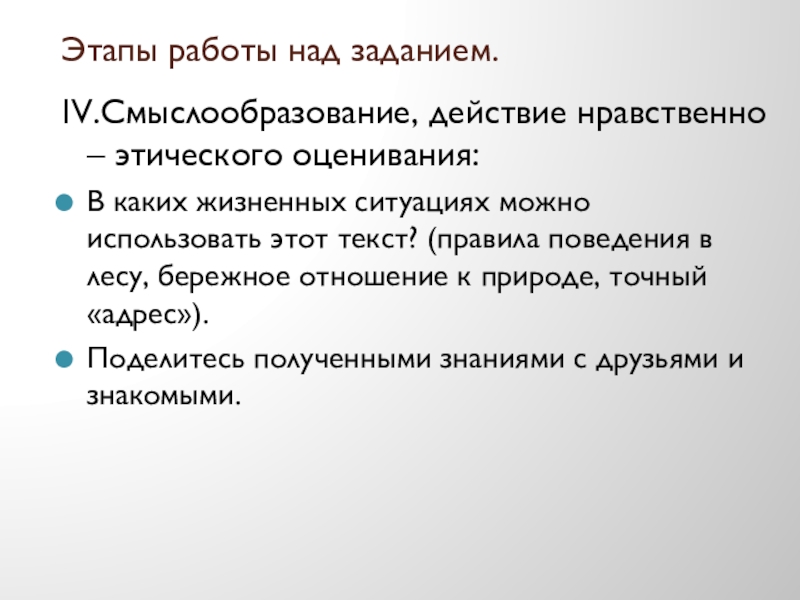 Этапы работы над заданием.

IV.Смыслообразование, действие нравственно – этического оценивания:

В каких жизненных ситуациях можно использовать этот текст? (правила поведения в лесу, бережное отношение к природе, точный «адрес»).

Поделитесь полученными знаниями с друзьями и знакомыми.